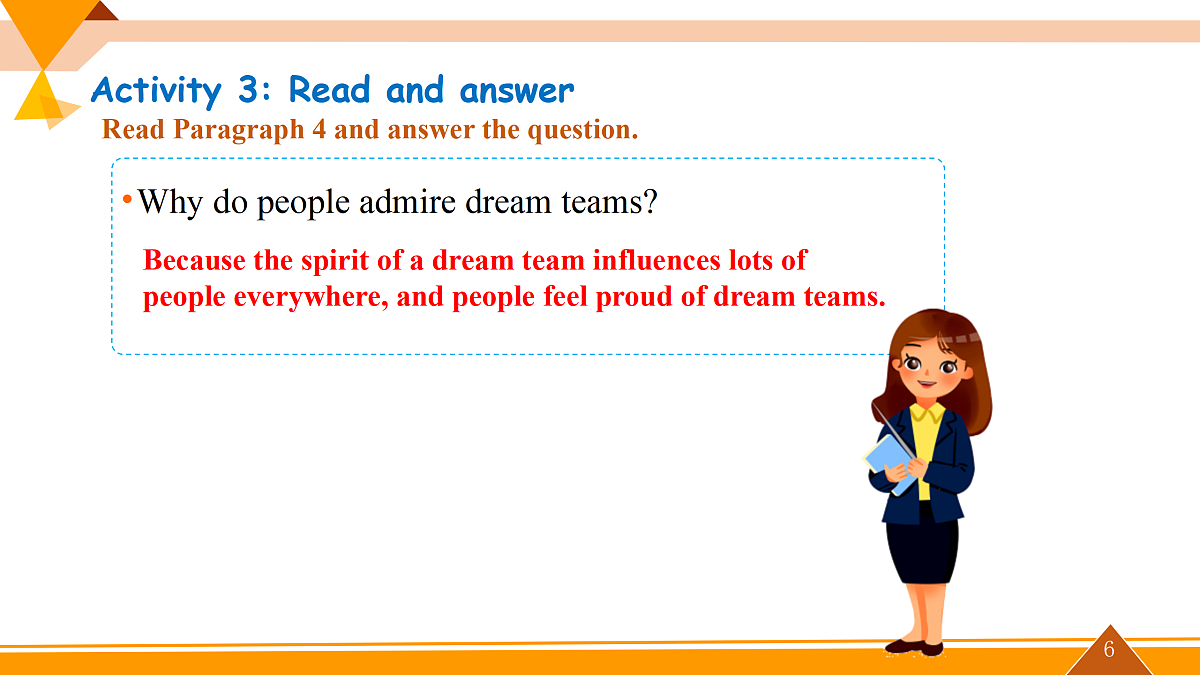 Activity 3: Read and answer

Read Paragraph 4 and answer the question.

• Why do people admire dream teams?

Because the spirit of a dream team influences lots of people everywhere, and people feel proud of dream teams.

6